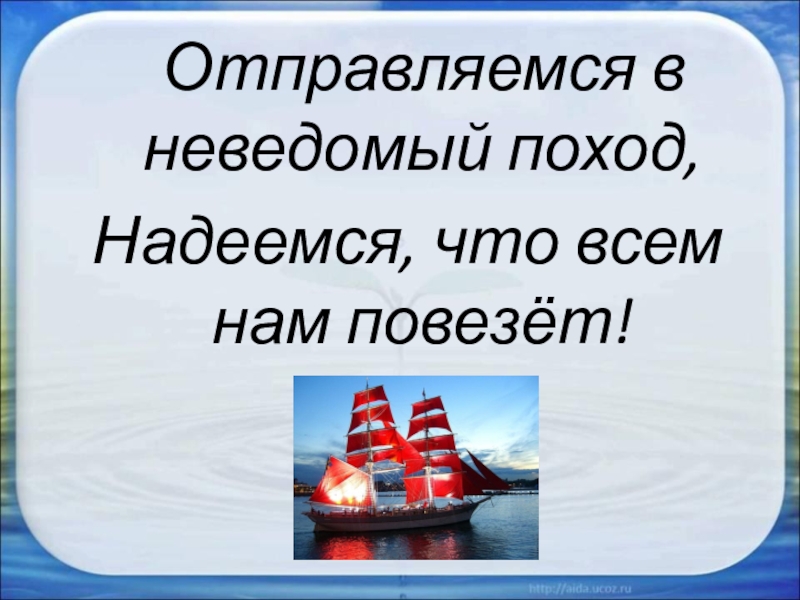 Отправляемся в неведомый поход,
Надеемся, что всем нам повезёт!

http://aida.ucoz.ru